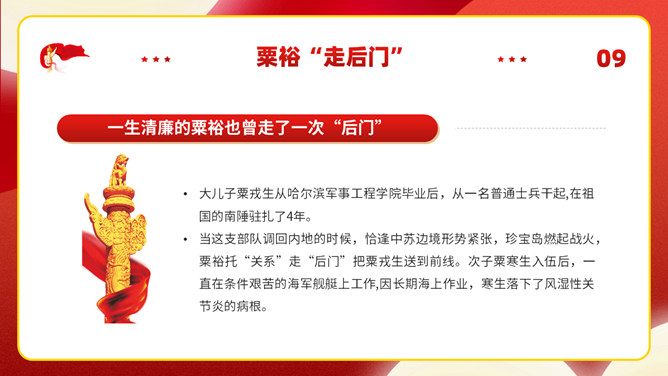 粟裕“走后门”

09

一生清廉的粟裕也曾走了一次“后门”

• 大儿子粟戎生从哈尔滨军事工程学院毕业后，从一名普通士兵干起,在祖国的南陲驻扎了4年。

• 当这支部队调回内地的时候，恰逢中苏边境形势紧张，珍宝岛燃起战火，粟裕托“关系”走“后门”把粟戎生送到前线。次子粟寒生入伍后，一直在条件艰苦的海军舰艇上工作,因长期海上作业，寒生落下了风湿性关节炎的病根。